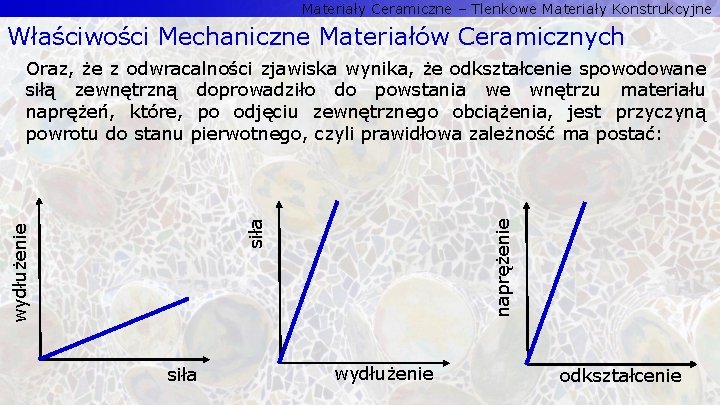 Materiały Ceramiczne – Tlenkowe Materiały Konstrukcyjne

Właściwości Mechaniczne Materiałów Ceramicznych

Oraz, że z odwracalności zjawiska wynika, że odkształcenie spowodowane siłą zewnętrzną doprowadziło do powstania we wnętrzu materiału naprężeń, które, po odjęciu zewnętrznego obciążenia, jest przyczyną powrotu do stanu pierwotnego, czyli prawidłowa zależność ma postać:

wydłużenie

siła

siła

wydłużenie

naprężenie

odkształcenie